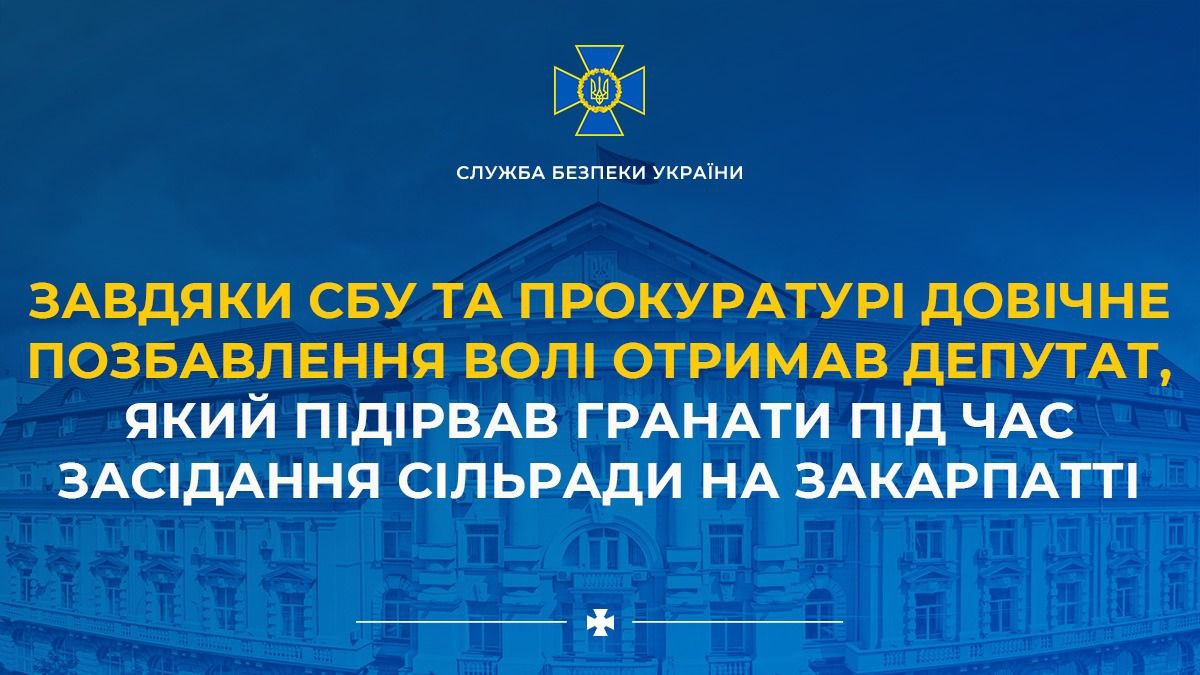 СЛУЖБА БЕЗПЕКИ УКРАЇНИ

ЗАВДЯКИ СБУ ТА ПРОКУРАТУРІ ДОВІЧНЕ ПОЗБАВЛЕННЯ ВОЛІ ОТРИМАВ ДЕПУТАТ, ЯКИЙ ПІДІРВАВ ГРАНАТИ ПІД ЧАС ЗАСІДАННЯ СІЛЬРАДИ НА ЗАКАРПАТТІ